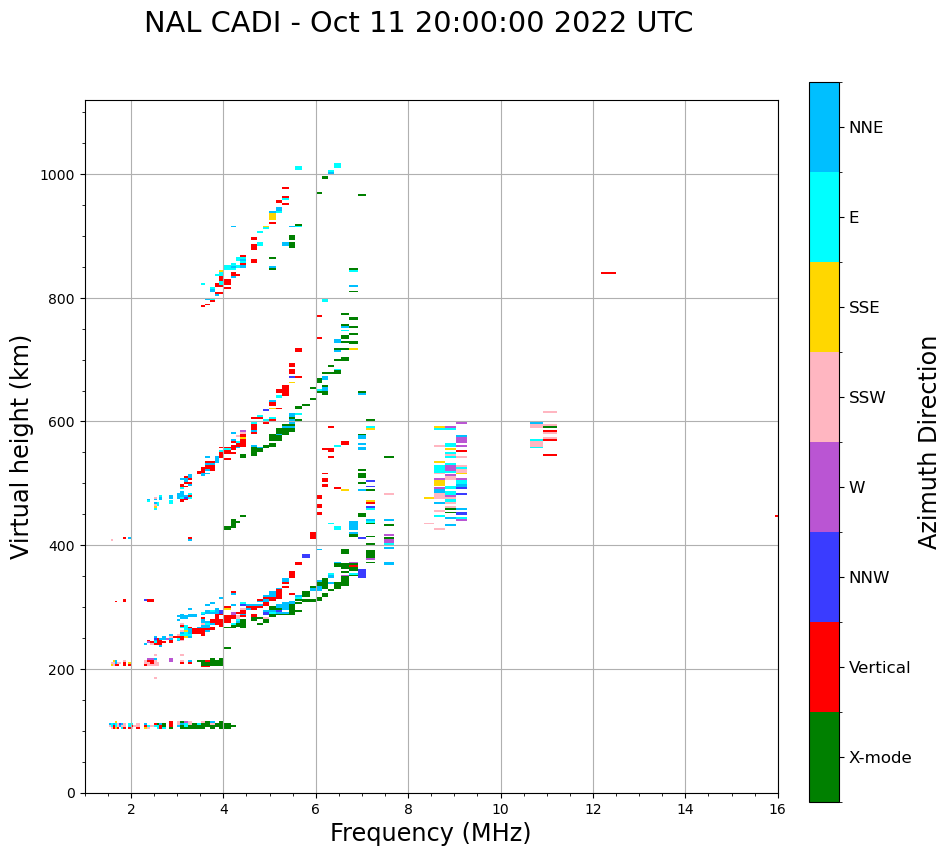 NAL CADI - Oct 11 20:00:00 2022 UTC

Virtual height (km)

1000
800
600
400
200
0

2
4
6
8
10
12
14
16

Frequency (MHz)

NNE
E
SSE
SSW
W
NNW
Vertical
X-mode

Azimuth Direction